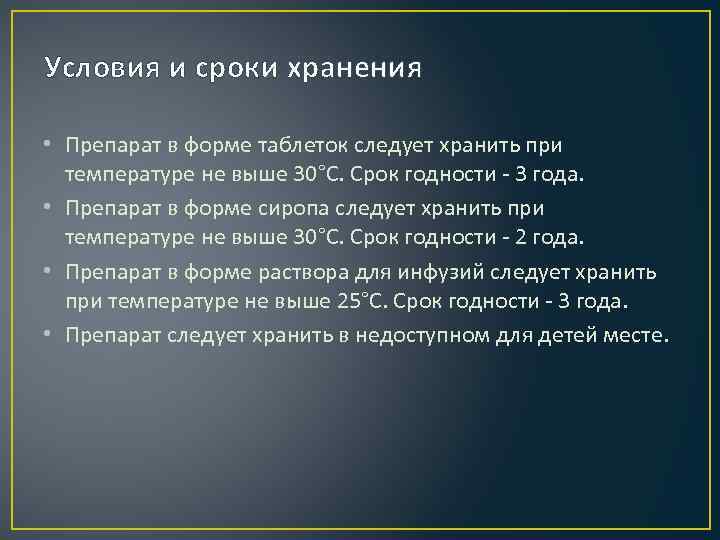 Условия и сроки хранения

• Препарат в форме таблеток следует хранить при температуре не выше 30°С. Срок годности - 3 года.
• Препарат в форме сиропа следует хранить при температуре не выше 30°С. Срок годности - 2 года.
• Препарат в форме раствора для инфузий следует хранить при температуре не выше 25°С. Срок годности - 3 года.
• Препарат следует хранить в недоступном для детей месте.